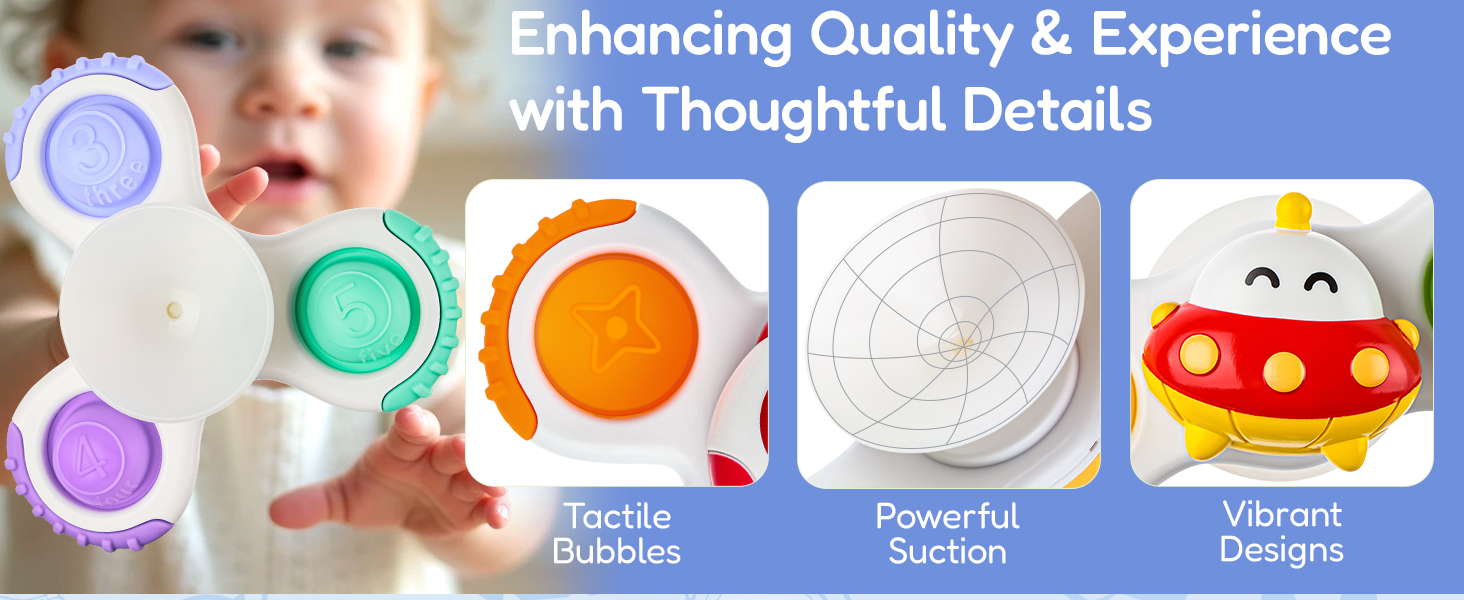 Enhancing Quality & Experience with Thoughtful Details

3
three

5
five

4
four

Tactile Bubbles

Powerful Suction

Vibrant Designs